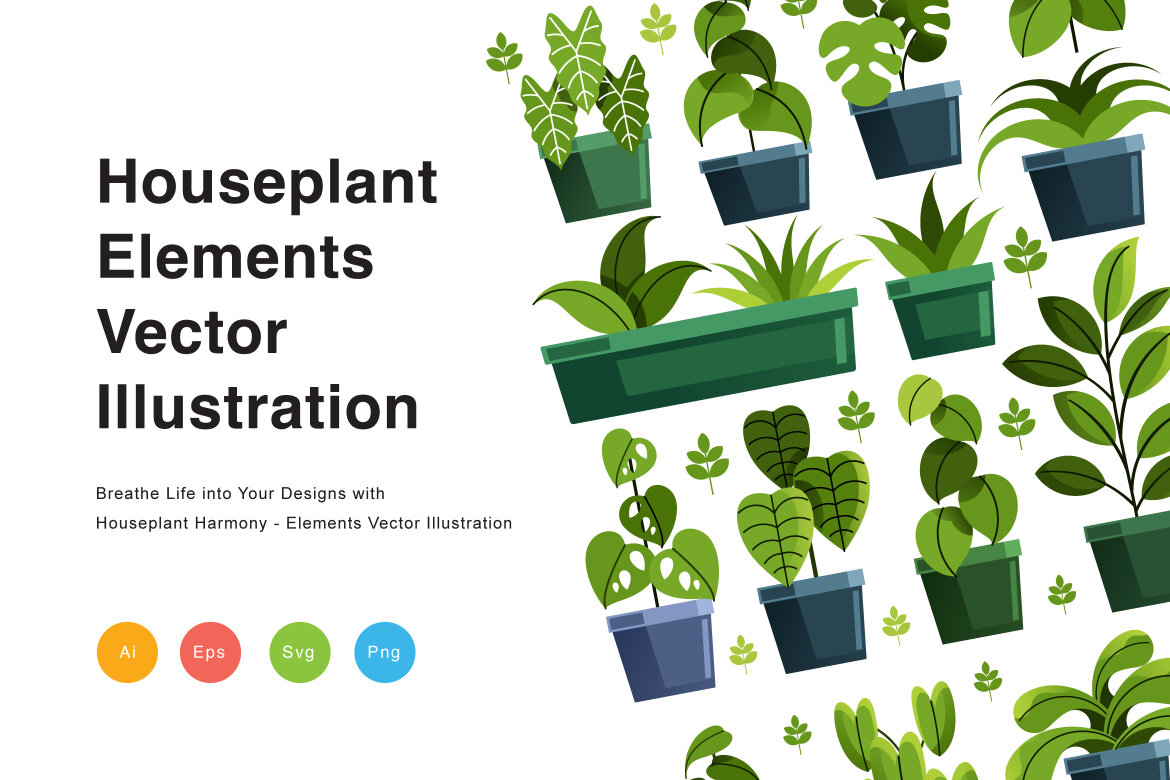 Houseplant Elements Vector Illustration

Breathe Life into Your Designs with Houseplant Harmony - Elements Vector Illustration

Ai

Eps

Svg

Png